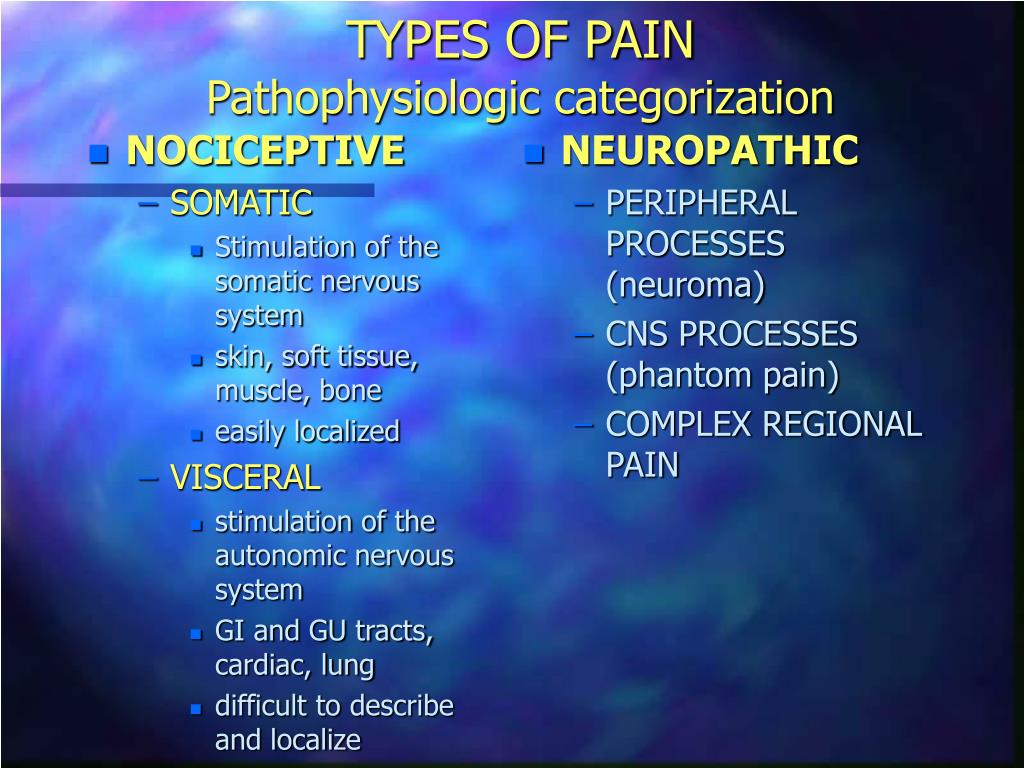 TYPES OF PAIN
Pathophysiologic categorization

NOCICEPTIVE
– SOMATIC
Stimulation of the somatic nervous system
skin, soft tissue, muscle, bone
easily localized
– VISCERAL
stimulation of the autonomic nervous system
GI and GU tracts, cardiac, lung
difficult to describe and localize

NEUROPATHIC
– PERIPHERAL PROCESSES (neuroma)
– CNS PROCESSES (phantom pain)
– COMPLEX REGIONAL PAIN